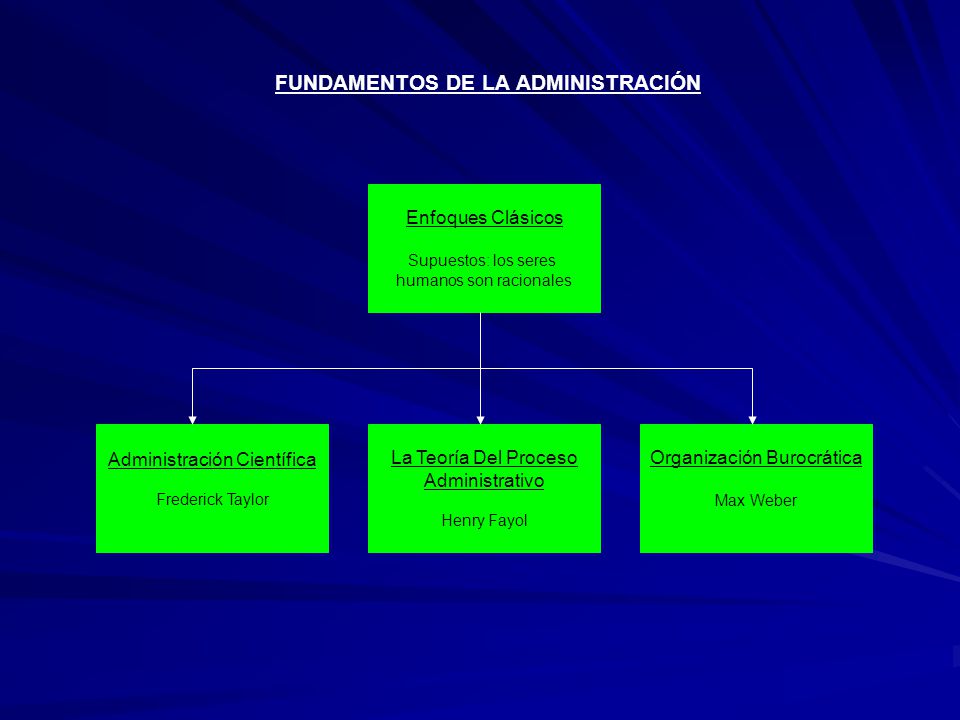 FUNDAMENTOS DE LA ADMINISTRACIÓN

Enfoques Clásicos

Supuestos: los seres humanos son racionales

Administración Científica

Frederick Taylor

La Teoría Del Proceso Administrativo

Henry Fayol

Organización Burocrática

Max Weber